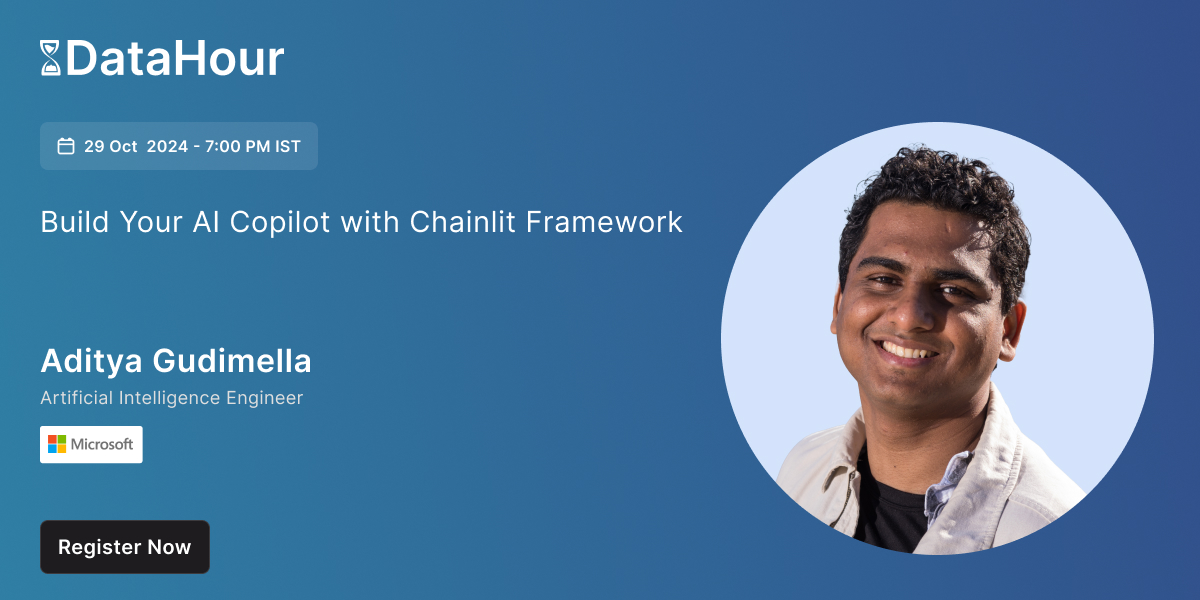 DataHour

29 Oct 2024 - 7:00 PM IST

Build Your AI Copilot with Chainlit Framework

Aditya Gudimella

Artificial Intelligence Engineer

Microsoft

Register Now